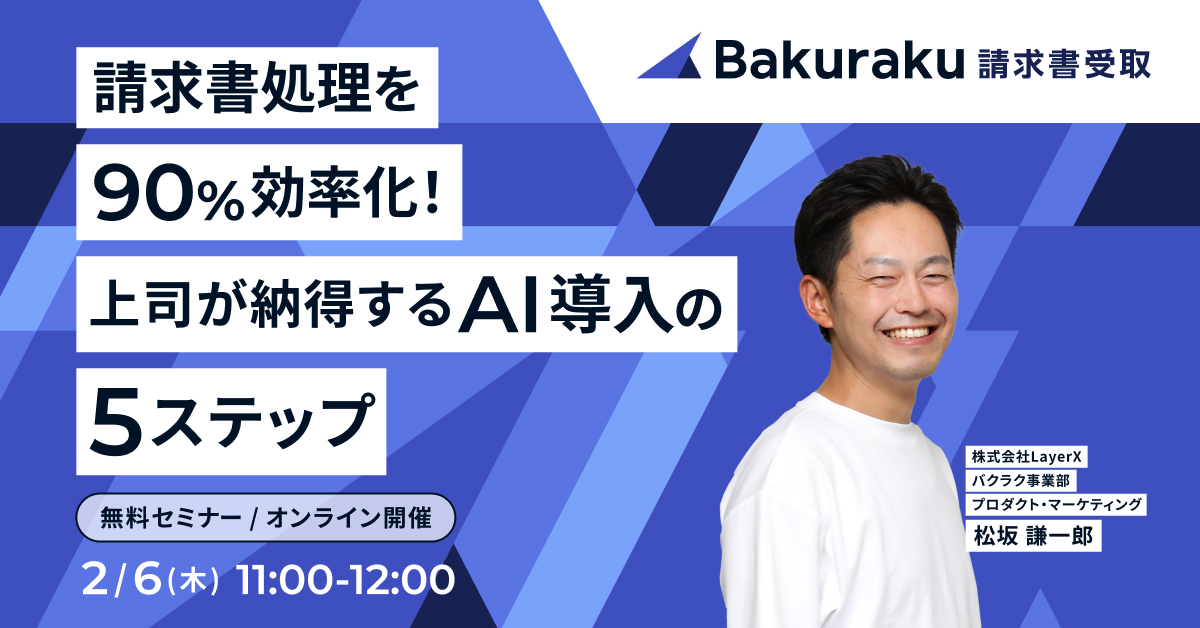 Bakuraku 請求書受取

請求書処理を
90%効率化!
上司が納得するAI導入の
5ステップ

無料セミナー / オンライン開催

2/6(木) 11:00-12:00

株式会社LayerX
バクラク事業部
プロダクト・マーケティング
松坂 謙一郎